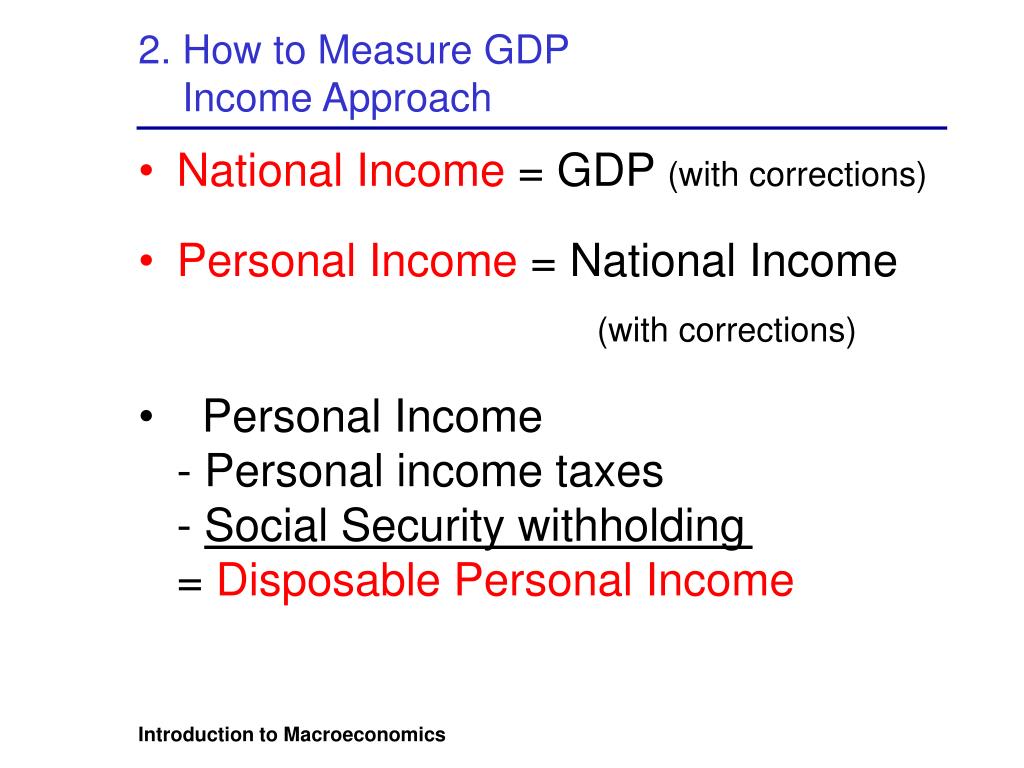 2. How to Measure GDP
Income Approach

• National Income = GDP (with corrections)

• Personal Income = National Income
(with corrections)

• Personal Income
- Personal income taxes
- Social Security withholding
= Disposable Personal Income

Introduction to Macroeconomics